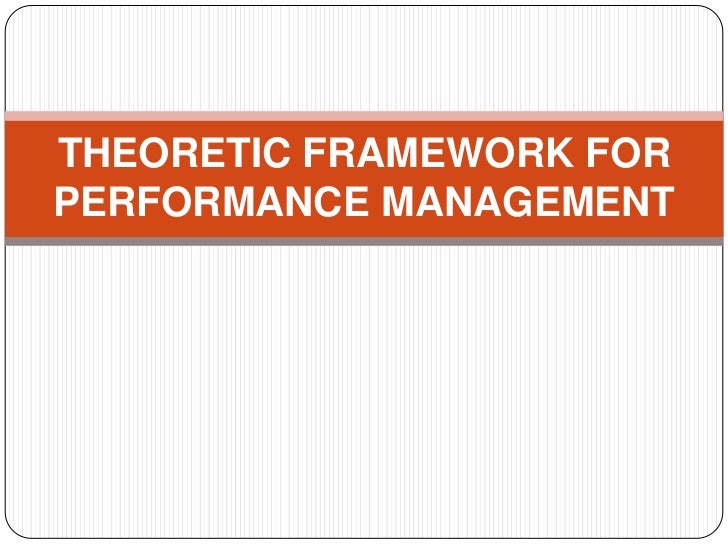 THEORETIC FRAMEWORK FOR PERFORMANCE MANAGEMENT